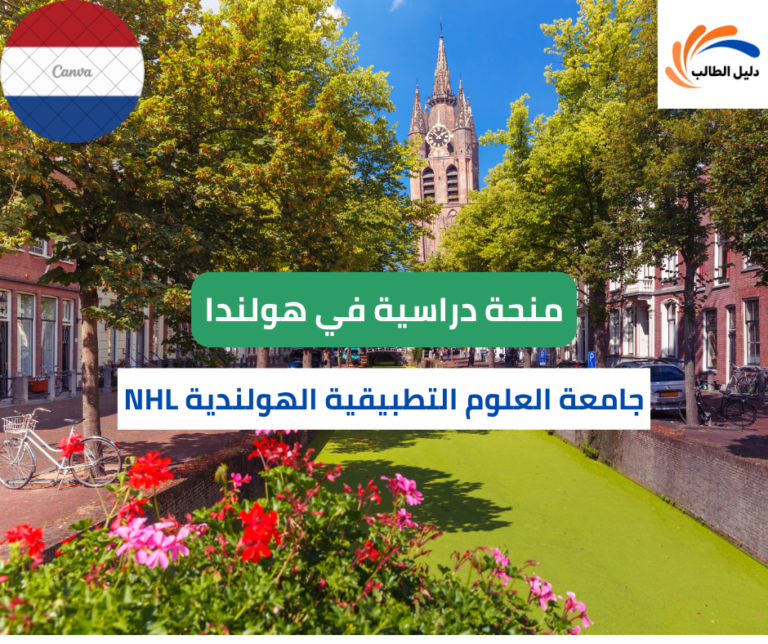 Canva

دليل الطالب

منحة دراسية في هولندا

جامعة العلوم التطبيقية الهولندية NHL